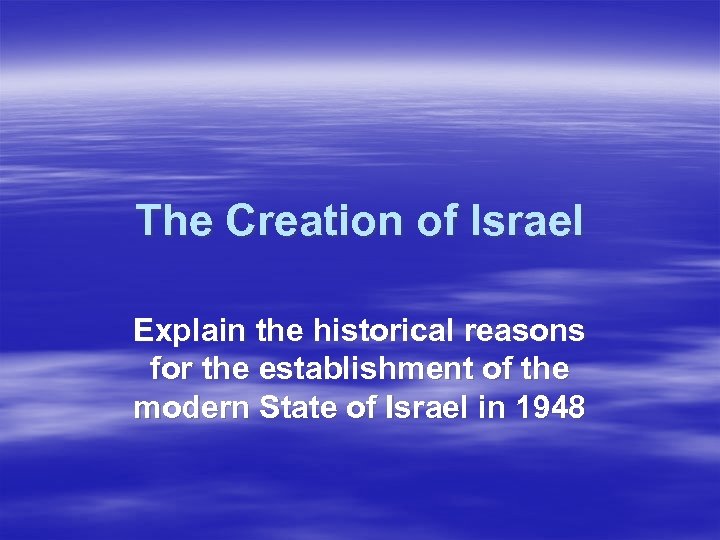 The Creation of Israel

Explain the historical reasons for the establishment of the modern State of Israel in 1948